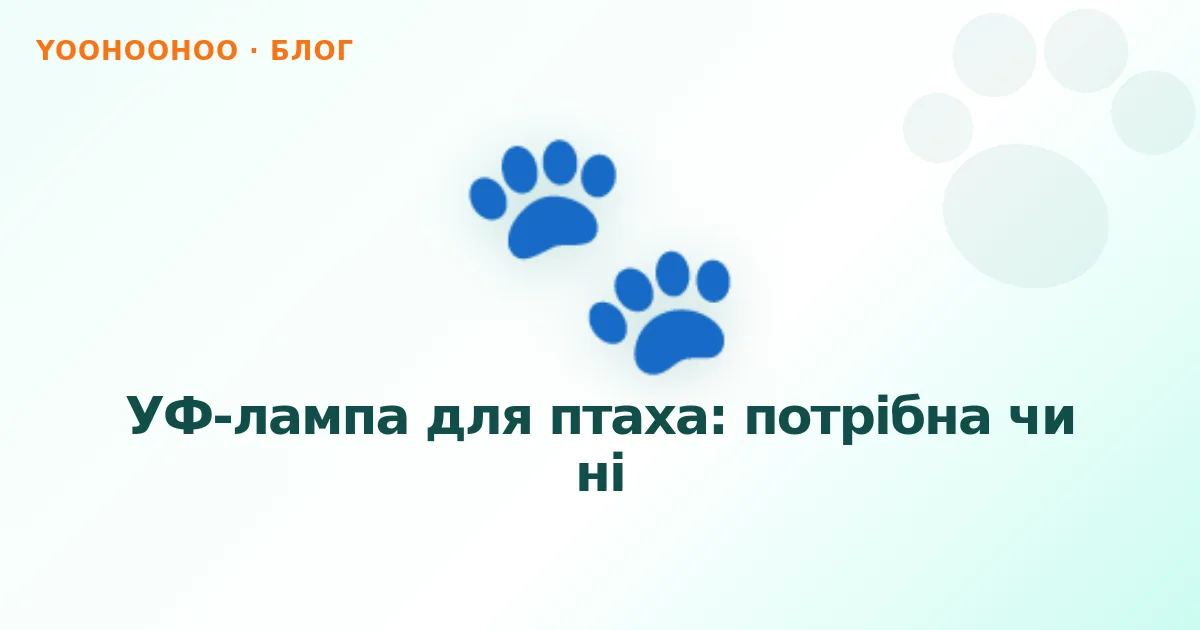 YOOHOOHOO · БЛОГ

УФ-лампа для птаха: потрібна чи ні